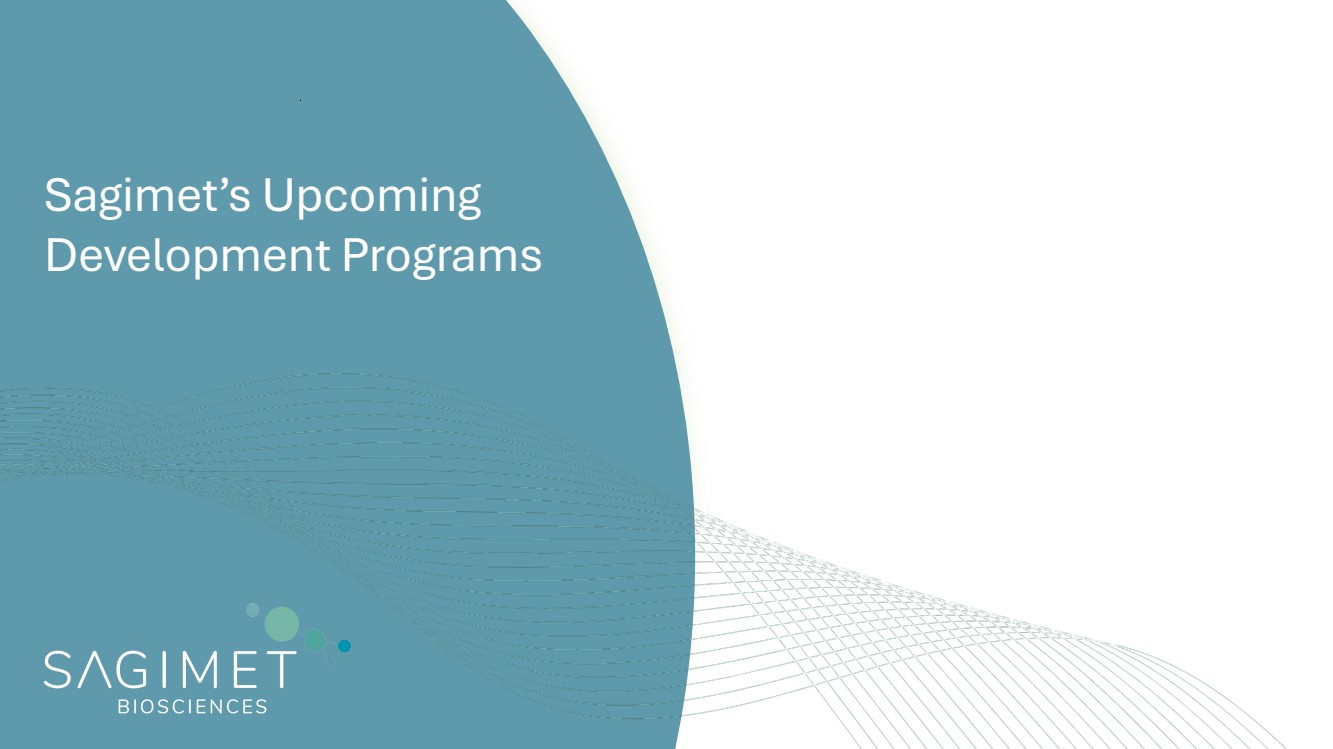 Sagimet's Upcoming Development Programs

SAGIMET
BIOSCIENCES